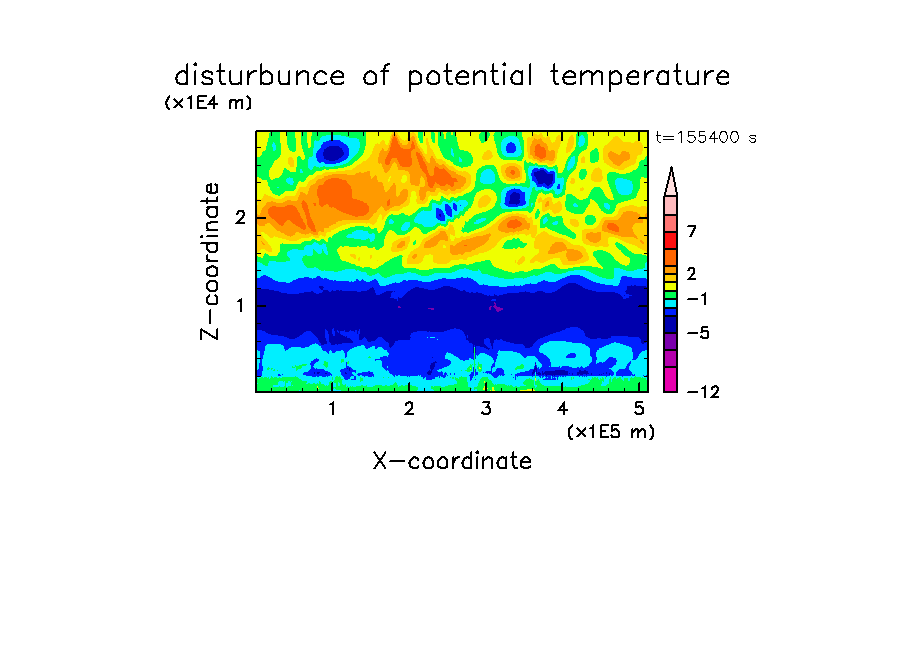 disturbunce of potential temperature

(x1E4 m)

t=155400 s

Z-coordinate

2

1

7

2

−1

−5

−12

1 2 3 4 5

(x1E5 m)

X-coordinate